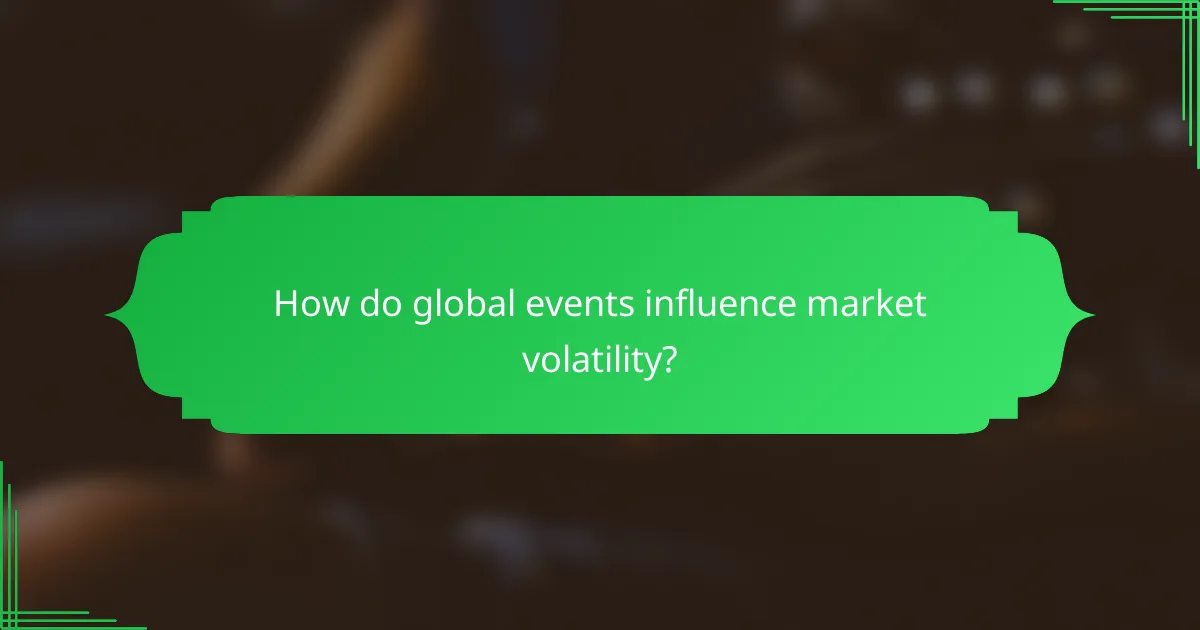 How do global events influence market volatility?